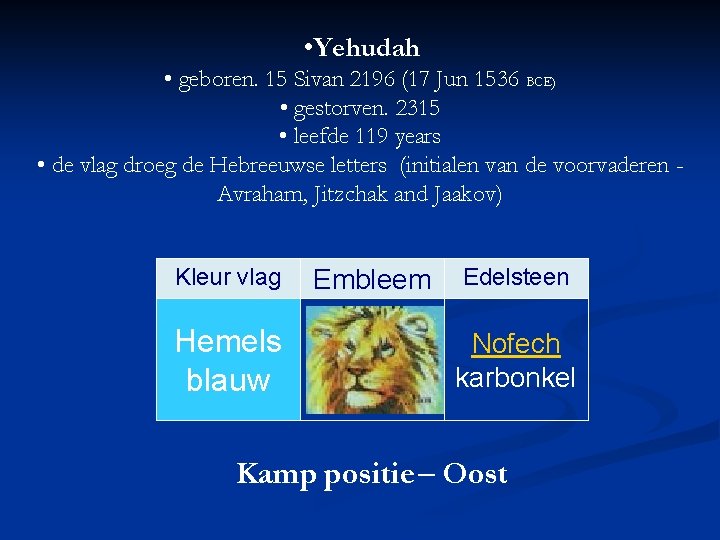 •Yehudah
• geboren. 15 Sivan 2196 (17 Jun 1536 BCE)
• gestorven. 2315
• leefde 119 years
• de vlag droeg de Hebreeuwse letters (initialen van de voorvaderen - Avraham, Jitzchak and Jaakov)

| Kleur vlag | Embleem | Edelsteen |
|---|---|---|
| Hemels blauw | | Nofech karbonkel |

Kamp positie – Oost